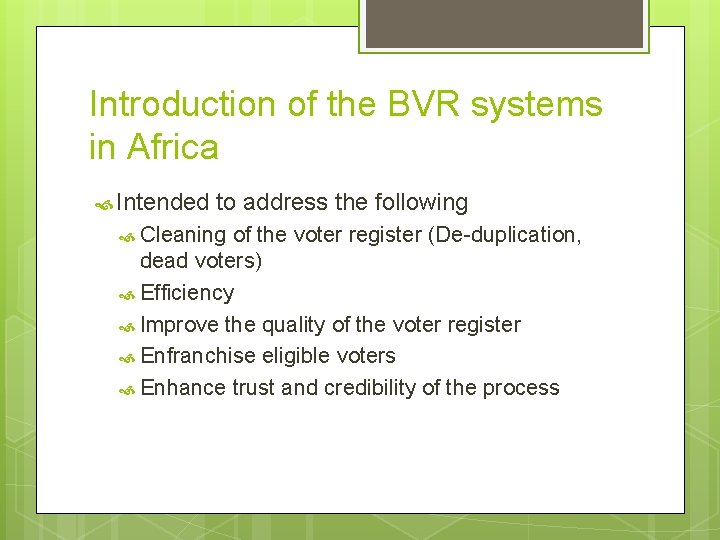 Introduction of the BVR systems in Africa

Intended to address the following

Cleaning of the voter register (De-duplication, dead voters)

Efficiency

Improve the quality of the voter register

Enfranchise eligible voters

Enhance trust and credibility of the process